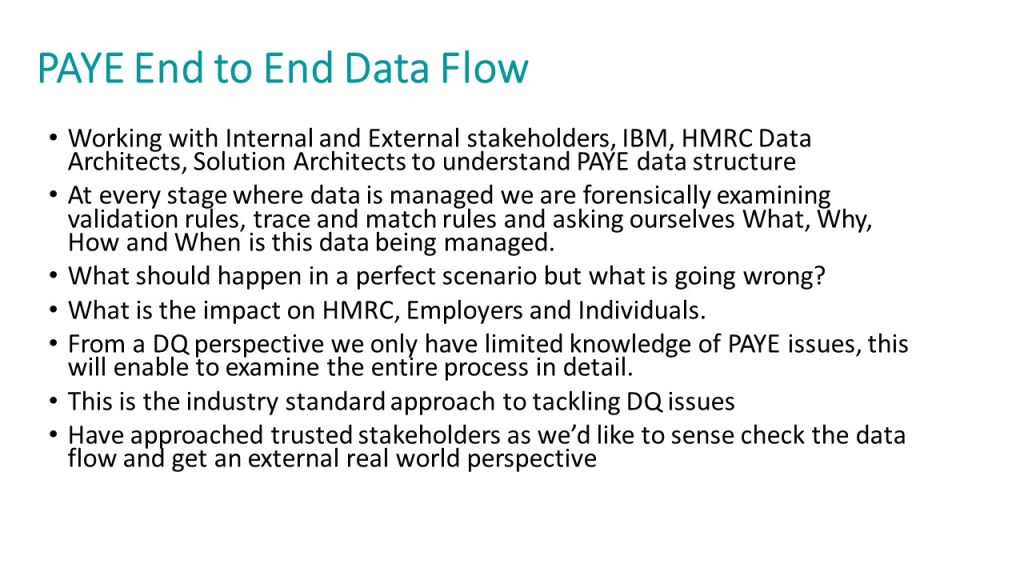 PAYE End to End Data Flow

• Working with Internal and External stakeholders, IBM, HMRC Data Architects, Solution Architects to understand PAYE data structure
• At every stage where data is managed we are forensically examining validation rules, trace and match rules and asking ourselves What, Why, How and When is this data being managed.
• What should happen in a perfect scenario but what is going wrong?
• What is the impact on HMRC, Employers and Individuals.
• From a DQ perspective we only have limited knowledge of PAYE issues, this will enable to examine the entire process in detail.
• This is the industry standard approach to tackling DQ issues
• Have approached trusted stakeholders as we'd like to sense check the data flow and get an external real world perspective